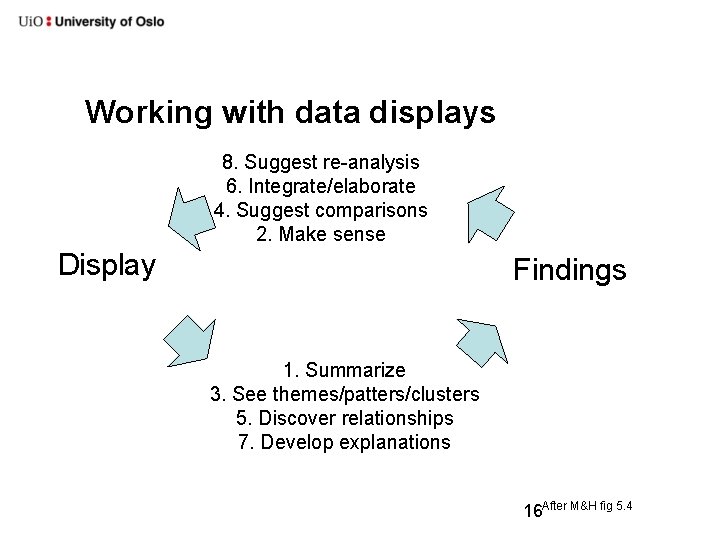 UiO : University of Oslo

Working with data displays

8. Suggest re-analysis
6. Integrate/elaborate
4. Suggest comparisons
2. Make sense

Display

Findings

1. Summarize
3. See themes/patters/clusters
5. Discover relationships
7. Develop explanations

16 After M&H fig 5.4